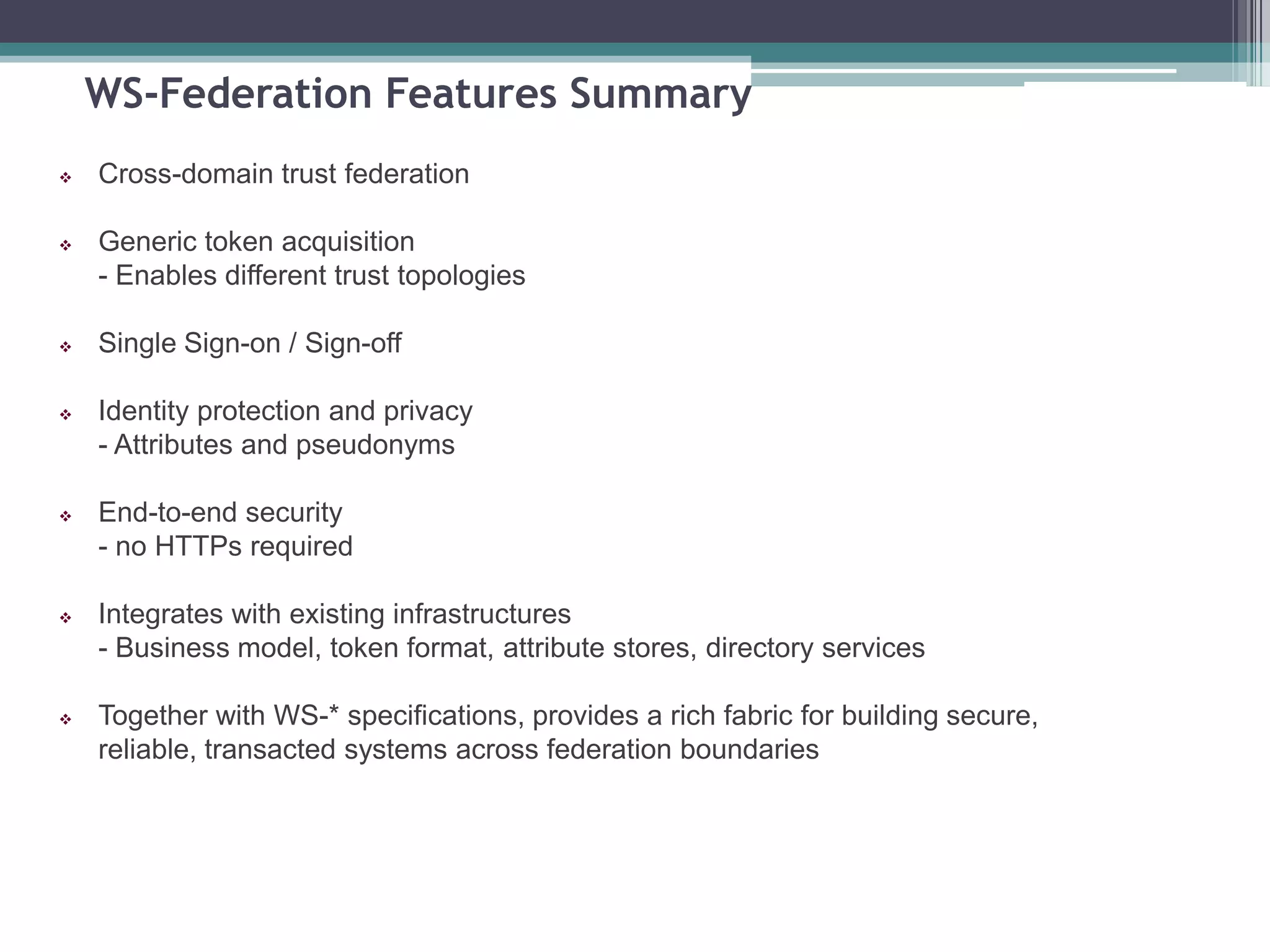 WS-Federation Features Summary

❖ Cross-domain trust federation

❖ Generic token acquisition
- Enables different trust topologies

❖ Single Sign-on / Sign-off

❖ Identity protection and privacy
- Attributes and pseudonyms

❖ End-to-end security
- no HTTPs required

❖ Integrates with existing infrastructures
- Business model, token format, attribute stores, directory services

❖ Together with WS-* specifications, provides a rich fabric for building secure, reliable, transacted systems across federation boundaries